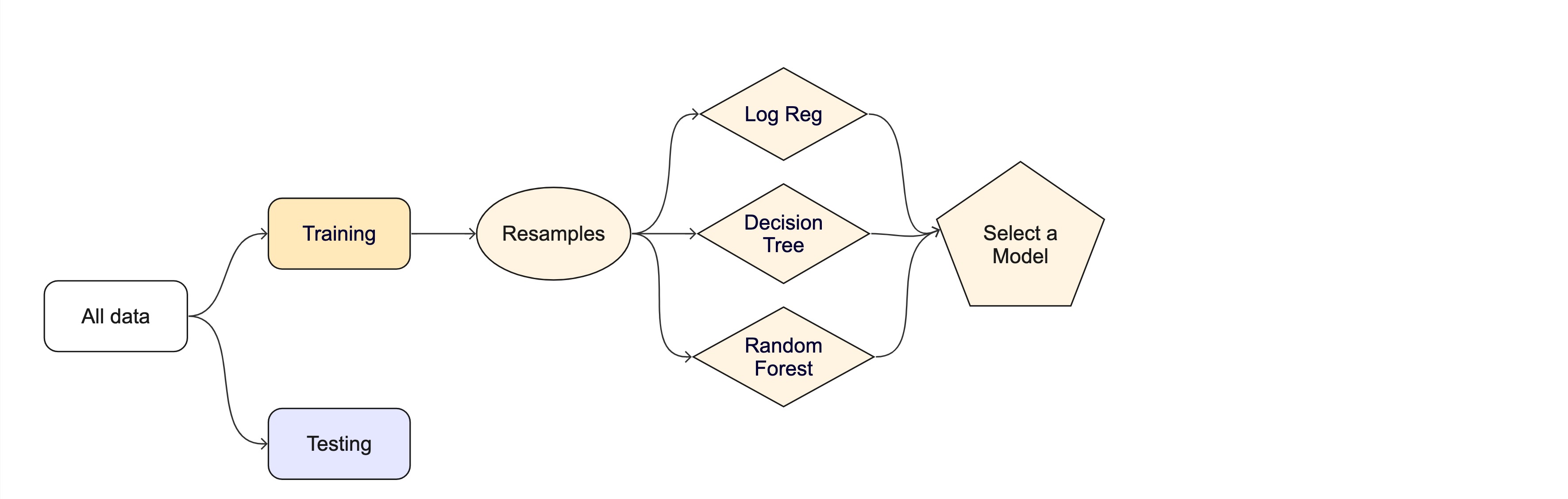 All data

Training

Testing

Resamples

Log Reg

Decision Tree

Random Forest

Select a Model